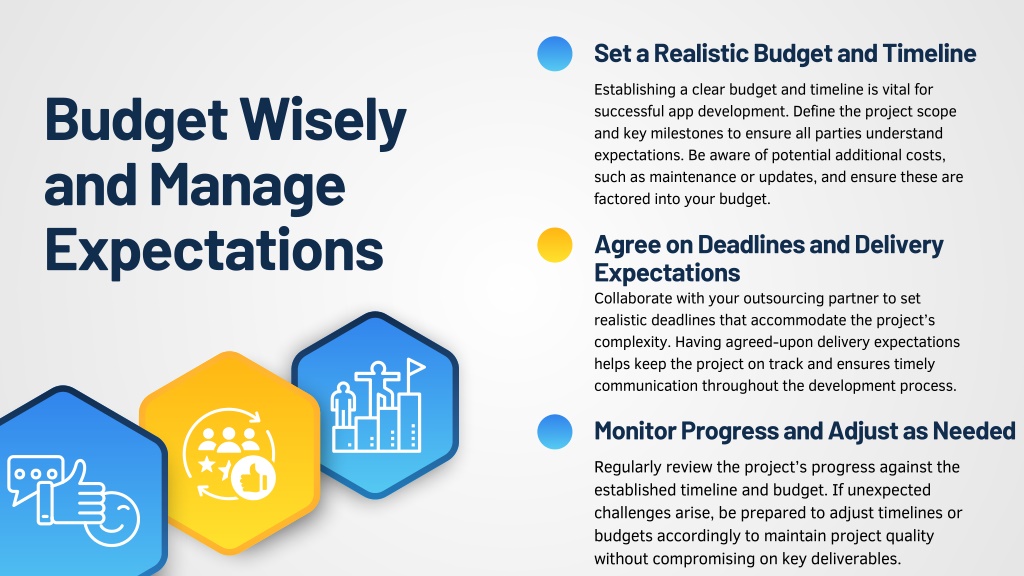 Budget Wisely and Manage Expectations

Set a Realistic Budget and Timeline

Establishing a clear budget and timeline is vital for successful app development. Define the project scope and key milestones to ensure all parties understand expectations. Be aware of potential additional costs, such as maintenance or updates, and ensure these are factored into your budget.

Agree on Deadlines and Delivery Expectations

Collaborate with your outsourcing partner to set realistic deadlines that accommodate the project's complexity. Having agreed-upon delivery expectations helps keep the project on track and ensures timely communication throughout the development process.

Monitor Progress and Adjust as Needed

Regularly review the project's progress against the established timeline and budget. If unexpected challenges arise, be prepared to adjust timelines or budgets accordingly to maintain project quality without compromising on key deliverables.